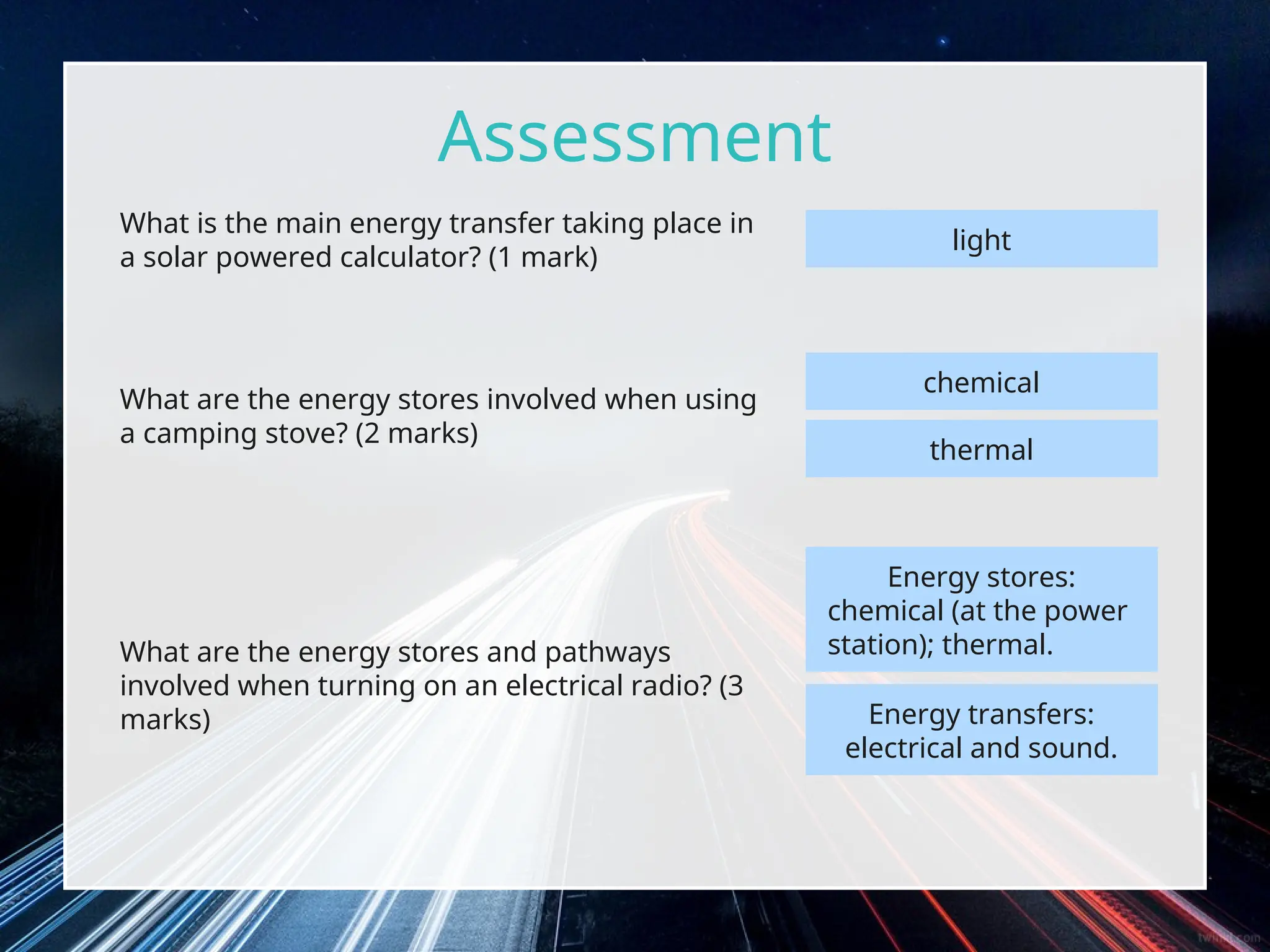 Assessment

What is the main energy transfer taking place in a solar powered calculator? (1 mark)

light

What are the energy stores involved when using a camping stove? (2 marks)

chemical

thermal

What are the energy stores and pathways involved when turning on an electrical radio? (3 marks)

Energy stores: chemical (at the power station); thermal.

Energy transfers: electrical and sound.

twinkl.com